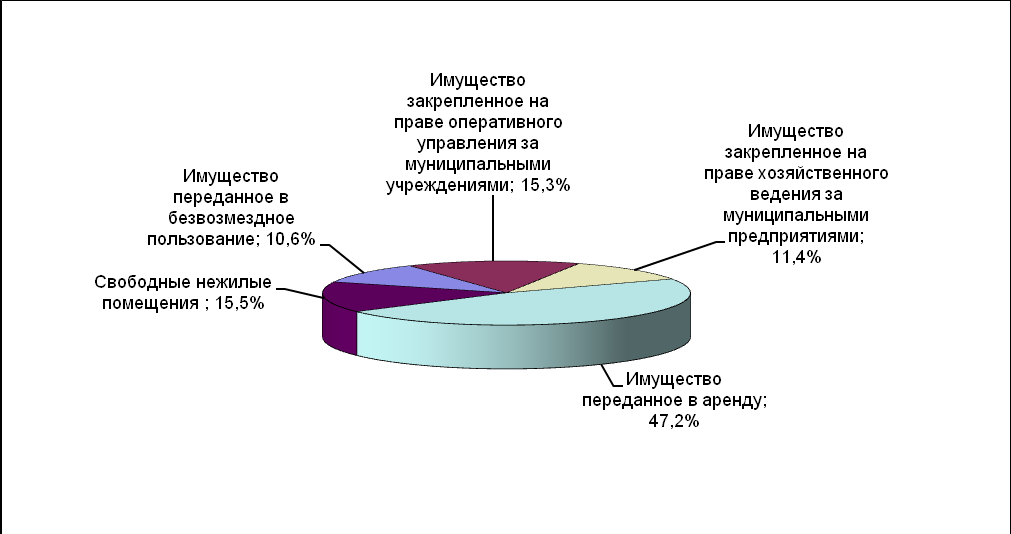 Имущество закрепленное на праве оперативного управления за муниципальными учреждениями; 15,3%

Имущество закрепленное на праве хозяйственного ведения за муниципальными предприятиями; 11,4%

Имущество переданное в безвозмездное пользование; 10,6%

Свободные нежилые помещения ; 15,5%

Имущество переданное в аренду; 47,2%